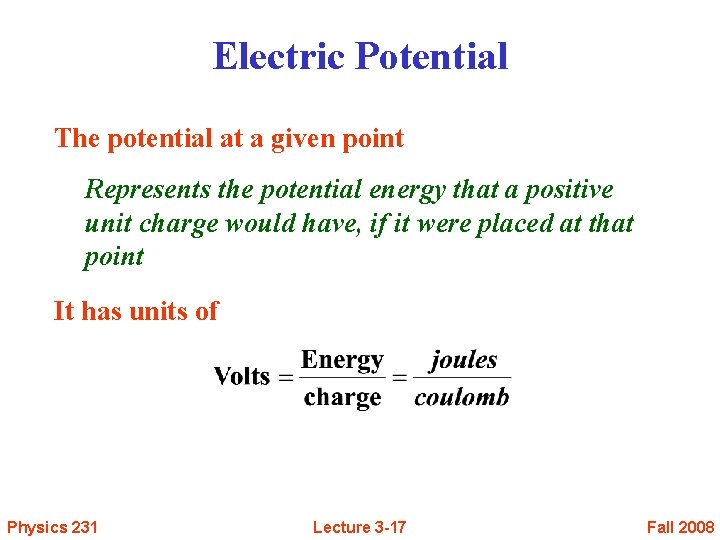 Electric Potential

The potential at a given point

Represents the potential energy that a positive unit charge would have, if it were placed at that point

It has units of

$\text{Volts} = \frac{\text{Energy}}{\text{charge}} = \frac{joules}{coulomb}$

Physics 231

Lecture 3-17

Fall 2008